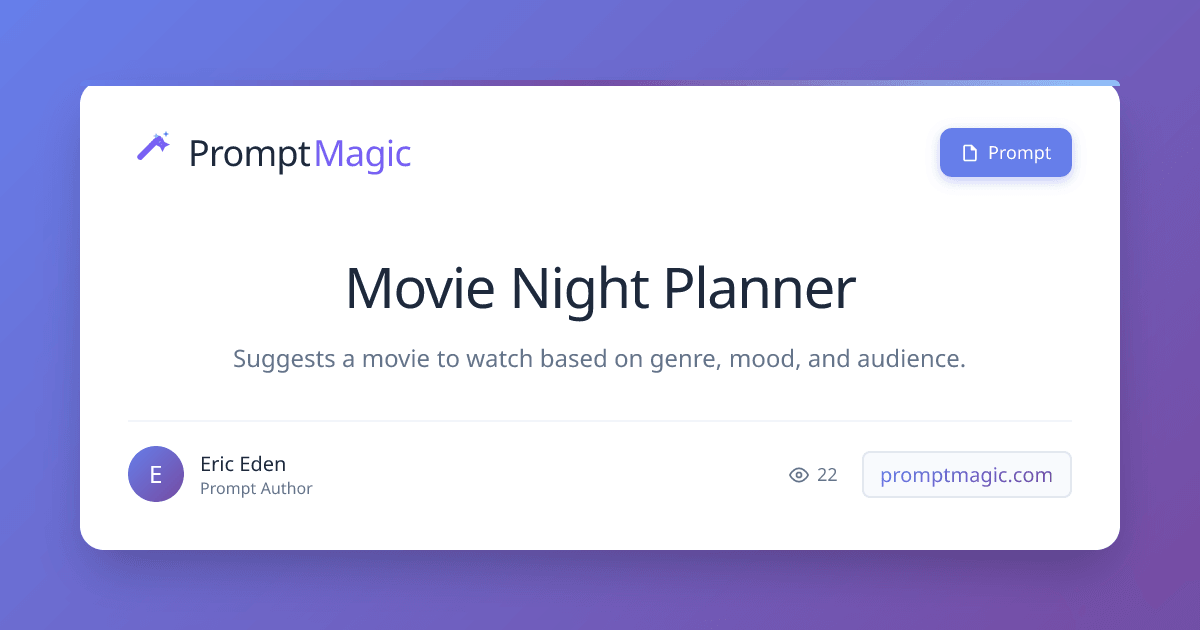 PromptMagic

Prompt

Movie Night Planner

Suggests a movie to watch based on genre, mood, and audience.

E

Eric Eden
Prompt Author

22

promptmagic.com